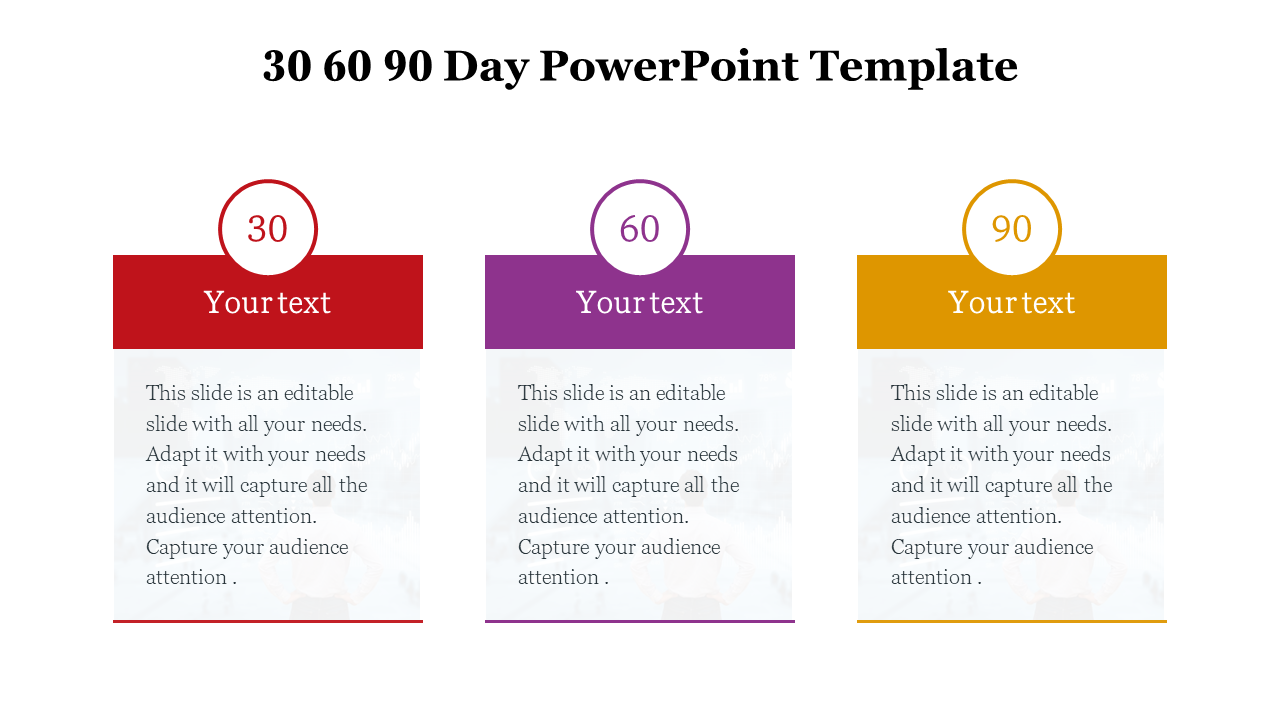 30 60 90 Day PowerPoint Template

30

Your text

This slide is an editable slide with all your needs. Adapt it with your needs and it will capture all the audience attention. Capture your audience attention .

60

Your text

This slide is an editable slide with all your needs. Adapt it with your needs and it will capture all the audience attention. Capture your audience attention .

90

Your text

This slide is an editable slide with all your needs. Adapt it with your needs and it will capture all the audience attention. Capture your audience attention .